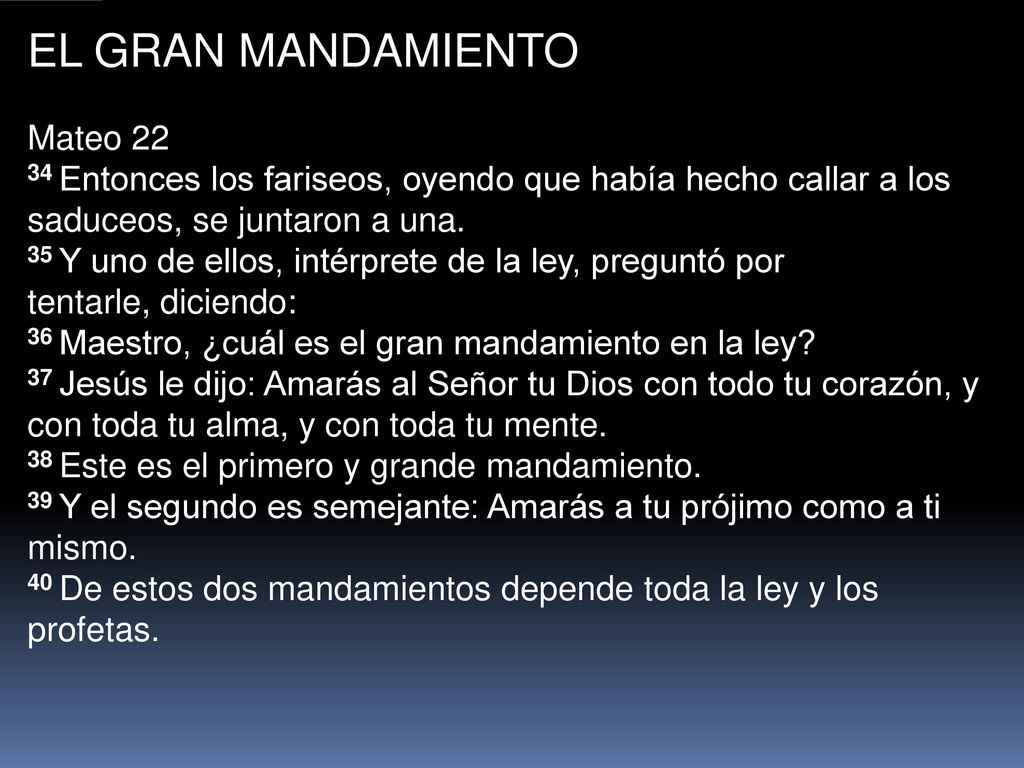 EL GRAN MANDAMIENTO

Mateo 22
34 Entonces los fariseos, oyendo que había hecho callar a los saduceos, se juntaron a una.
35 Y uno de ellos, intérprete de la ley, preguntó por tentarle, diciendo:
36 Maestro, ¿cuál es el gran mandamiento en la ley?
37 Jesús le dijo: Amarás al Señor tu Dios con todo tu corazón, y con toda tu alma, y con toda tu mente.
38 Este es el primero y grande mandamiento.
39 Y el segundo es semejante: Amarás a tu prójimo como a ti mismo.
40 De estos dos mandamientos depende toda la ley y los profetas.